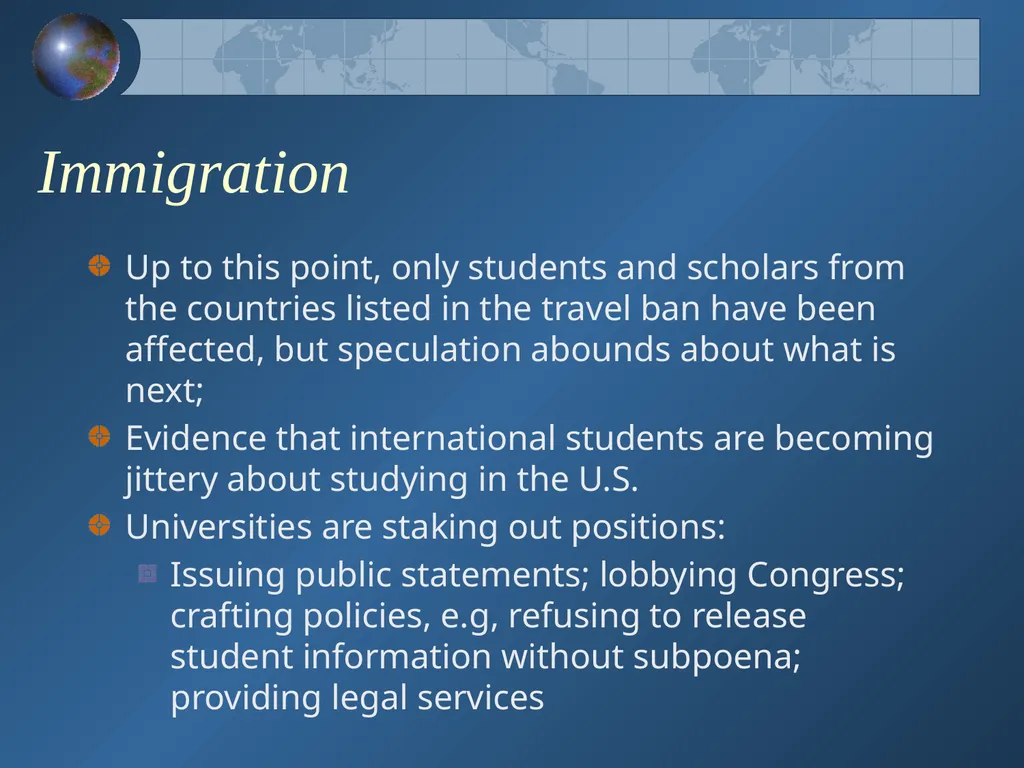 Immigration

Up to this point, only students and scholars from the countries listed in the travel ban have been affected, but speculation abounds about what is next;

Evidence that international students are becoming jittery about studying in the U.S.

Universities are staking out positions:

Issuing public statements; lobbying Congress; crafting policies, e.g, refusing to release student information without subpoena; providing legal services